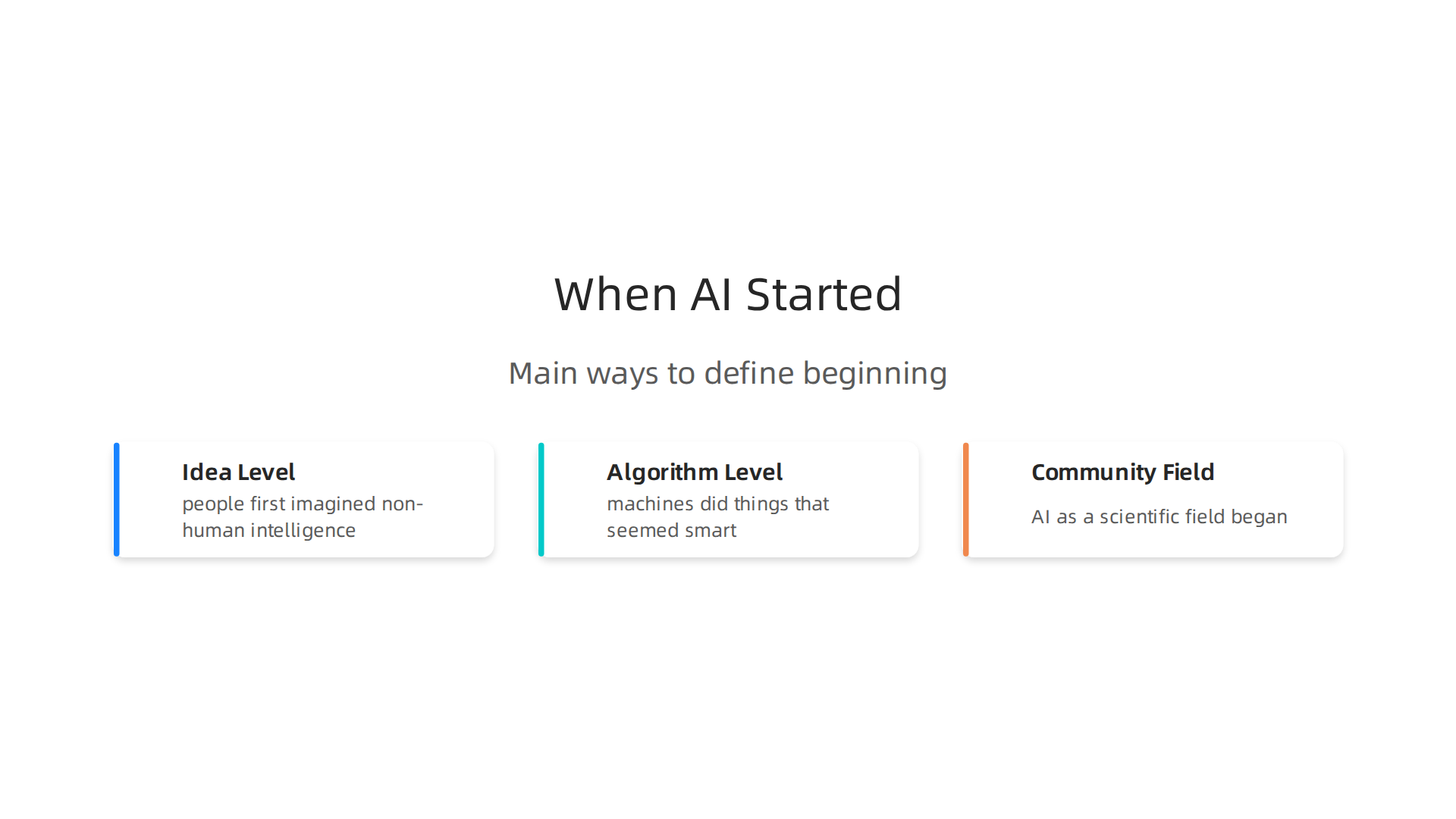 When AI Started

Main ways to define beginning

Idea Level
people first imagined non-human intelligence

Algorithm Level
machines did things that seemed smart

Community Field
AI as a scientific field began